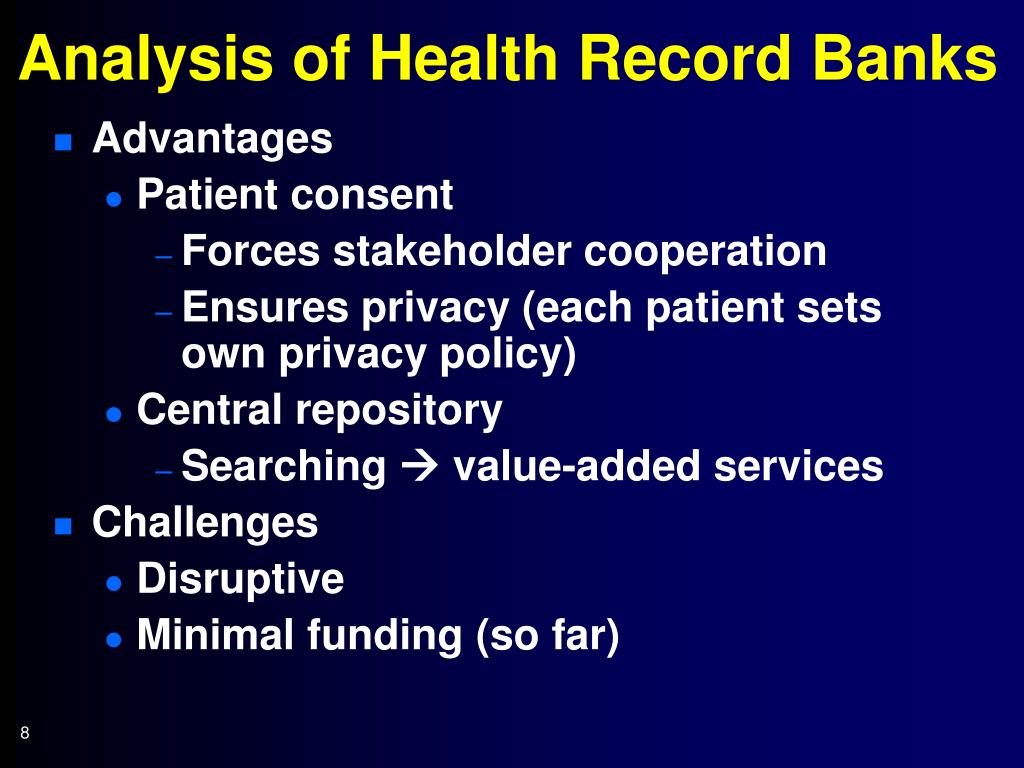 Analysis of Health Record Banks

- Advantages
  - Patient consent
    - Forces stakeholder cooperation
    - Ensures privacy (each patient sets own privacy policy)
  - Central repository
    - Searching → value-added services
- Challenges
  - Disruptive
  - Minimal funding (so far)

8